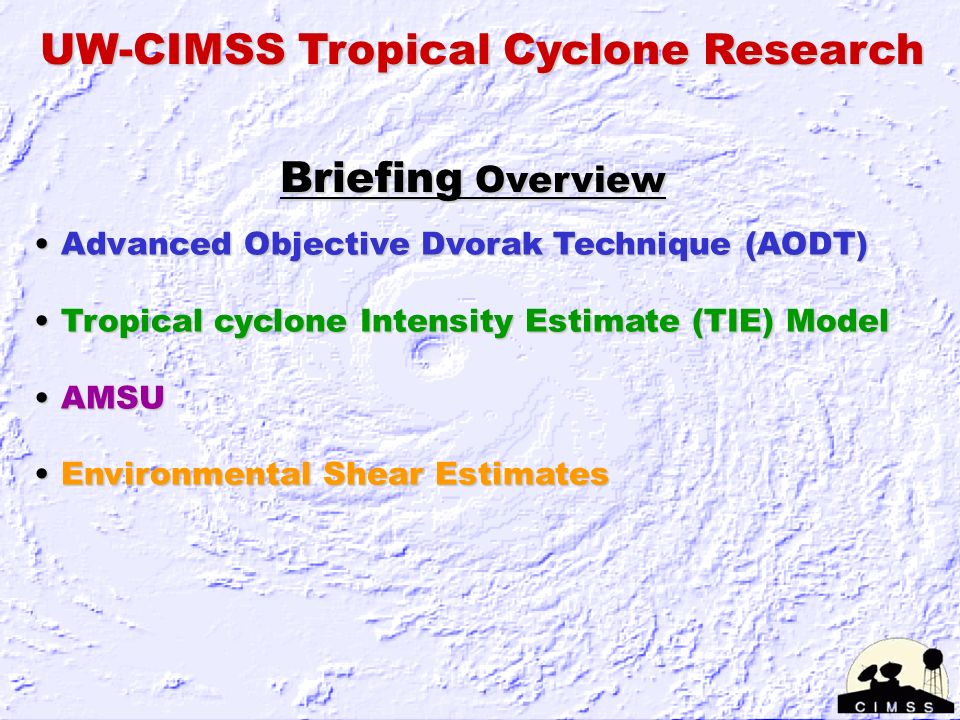 UW-CIMSS Tropical Cyclone Research

Briefing Overview

• Advanced Objective Dvorak Technique (AODT)

• Tropical cyclone Intensity Estimate (TIE) Model

• AMSU

• Environmental Shear Estimates

CIMSS